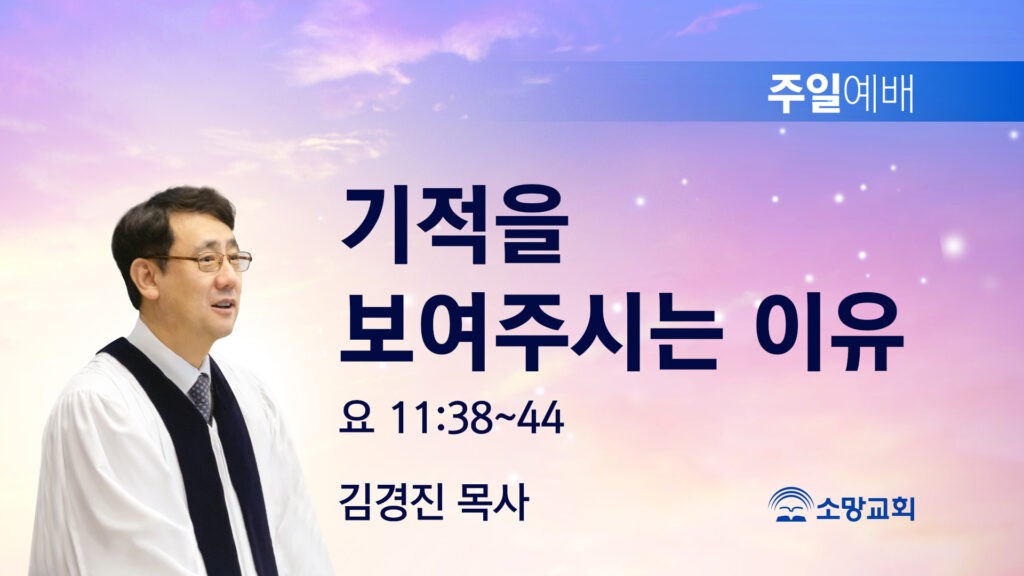 주일예배

기적을
보여주시는 이유

요 11:38~44

김경진 목사

소망교회